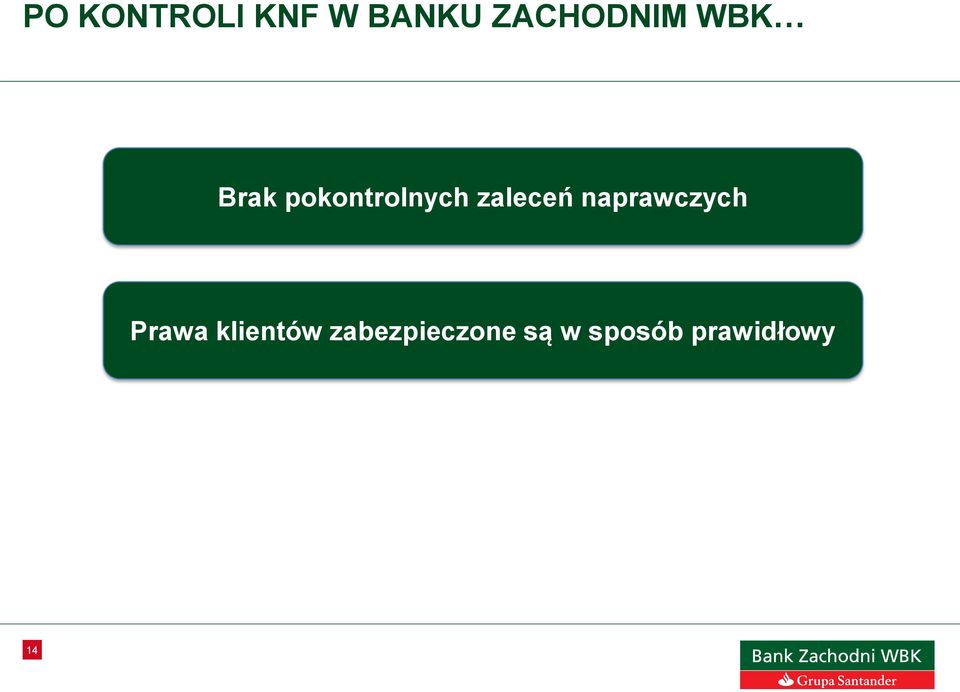 PO KONTROLI KNF W BANKU ZACHODNIM WBK…

Brak pokontrolnych zaleceń naprawczych

Prawa klientów zabezpieczone są w sposób prawidłowy

14

Bank Zachodni WBK
Grupa Santander